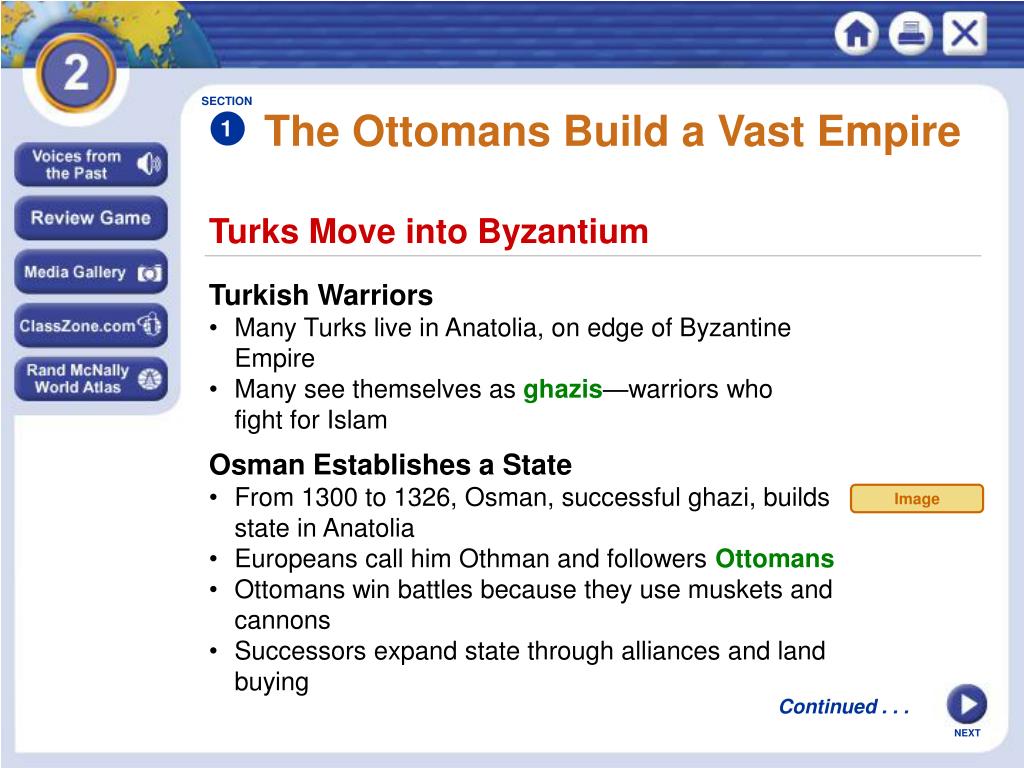 2

Voices from the Past

Review Game

Media Gallery

ClassZone.com

Rand McNally World Atlas

SECTION
1 The Ottomans Build a Vast Empire

Turks Move into Byzantium

Turkish Warriors
• Many Turks live in Anatolia, on edge of Byzantine Empire
• Many see themselves as ghazis—warriors who fight for Islam

Osman Establishes a State
• From 1300 to 1326, Osman, successful ghazi, builds state in Anatolia
• Europeans call him Othman and followers Ottomans
• Ottomans win battles because they use muskets and cannons
• Successors expand state through alliances and land buying

Image

Continued . . .

NEXT